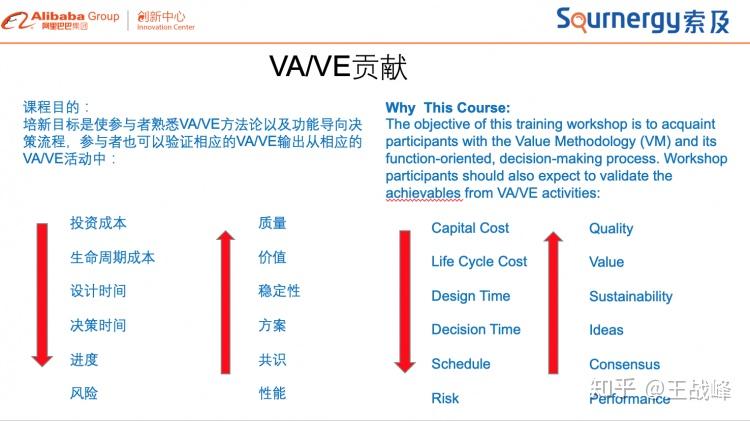 Alibaba Group 阿里巴巴集团 | 创新中心 Innovation Center

Sournergy索及

VA/VE贡献

课程目的：
培新目标是使参与者熟悉VA/VE方法论以及功能导向决策流程，参与者也可以验证相应的VA/VE输出从相应的VA/VE活动中：

投资成本
生命周期成本
设计时间
决策时间
进度
风险

质量
价值
稳定性
方案
共识
性能

Why This Course:
The objective of this training workshop is to acquaint participants with the Value Methodology (VM) and its function-oriented, decision-making process. Workshop participants should also expect to validate the achievables from VA/VE activities:

Capital Cost
Life Cycle Cost
Design Time
Decision Time
Schedule
Risk

Quality
Value
Sustainability
Ideas
Consensus
Performance

知乎 @王战峰